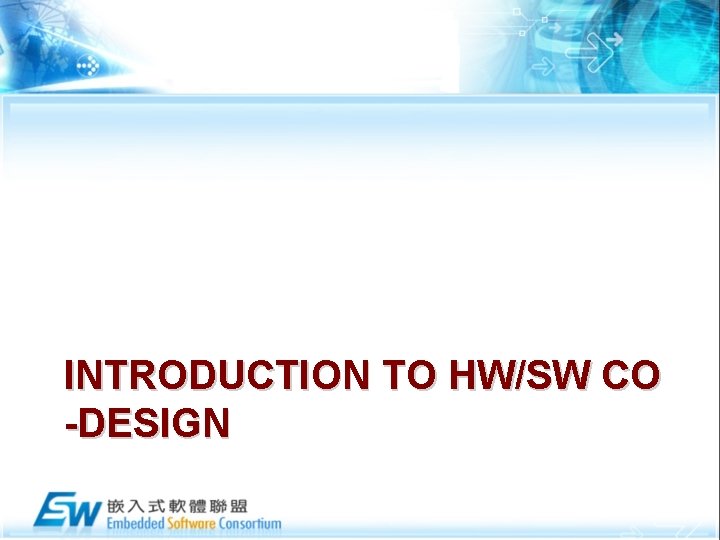 INTRODUCTION TO HW/SW CO-DESIGN

ESW 嵌入式軟體聯盟
Embedded Software Consortium